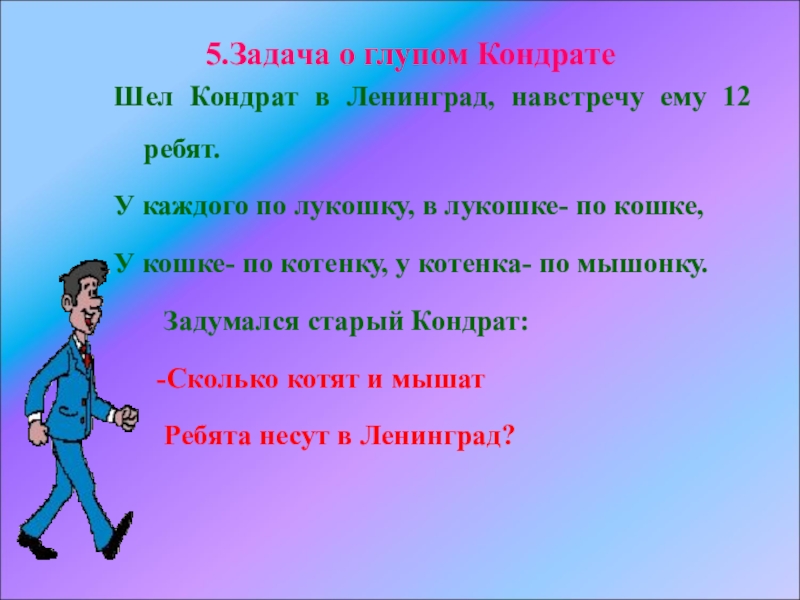 5.Задача о глупом Кондрате

Шел Кондрат в Ленинград, навстречу ему 12 ребят.

У каждого по лукошку, в лукошке- по кошке,

У кошке- по котенку, у котенка- по мышонку.

Задумался старый Кондрат:

-Сколько котят и мышат

Ребята несут в Ленинград?